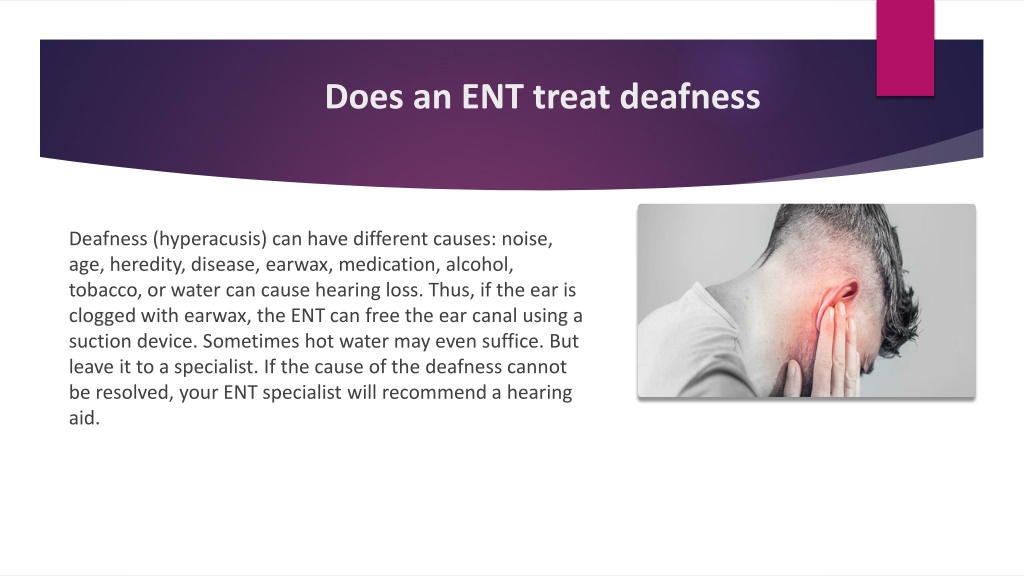 Does an ENT treat deafness

Deafness (hyperacusis) can have different causes: noise, age, heredity, disease, earwax, medication, alcohol, tobacco, or water can cause hearing loss. Thus, if the ear is clogged with earwax, the ENT can free the ear canal using a suction device. Sometimes hot water may even suffice. But leave it to a specialist. If the cause of the deafness cannot be resolved, your ENT specialist will recommend a hearing aid.